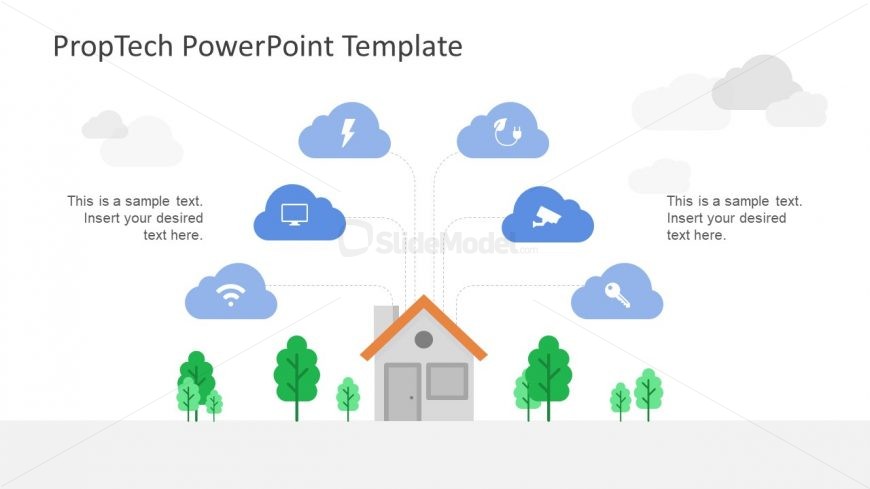 PropTech PowerPoint Template

This is a sample text. Insert your desired text here.

SlideModel.com

This is a sample text. Insert your desired text here.